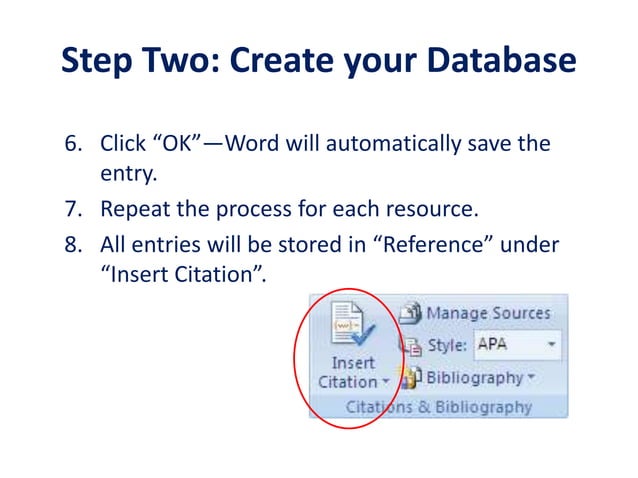 Step Two: Create your Database

6. Click “OK”—Word will automatically save the entry.
7. Repeat the process for each resource.
8. All entries will be stored in “Reference” under “Insert Citation”.

Insert Citation
Manage Sources
Style: APA
Bibliography
Citations & Bibliography